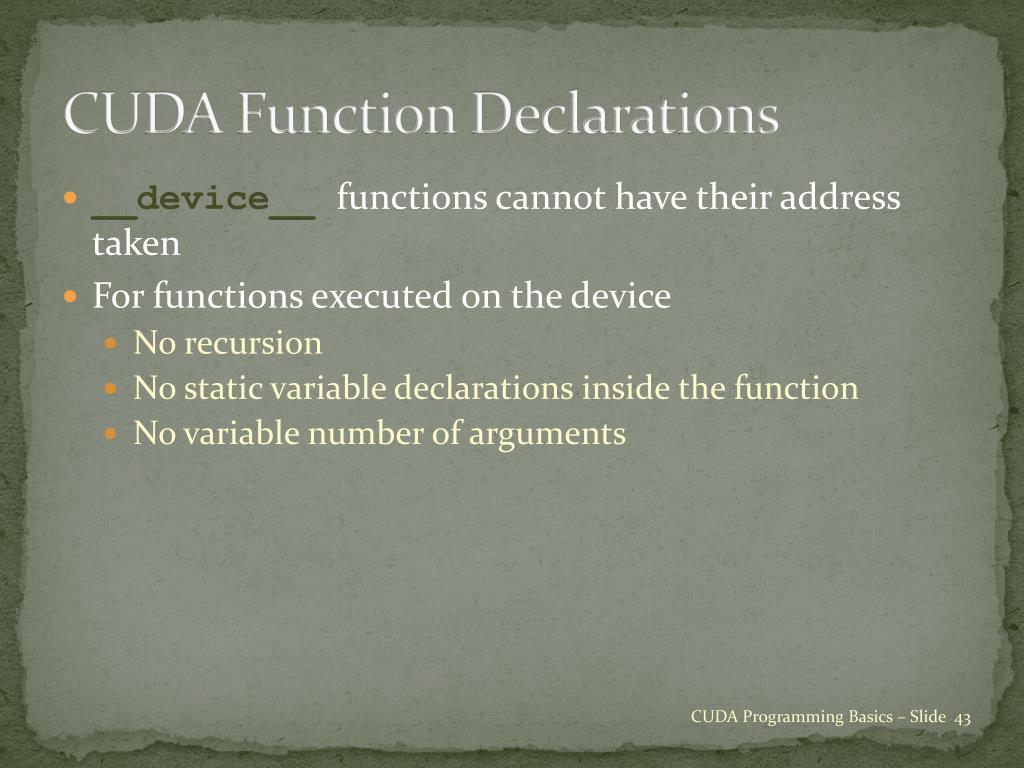 CUDA Function Declarations

- __device__ functions cannot have their address taken
- For functions executed on the device
  - No recursion
  - No static variable declarations inside the function
  - No variable number of arguments

CUDA Programming Basics – Slide 43